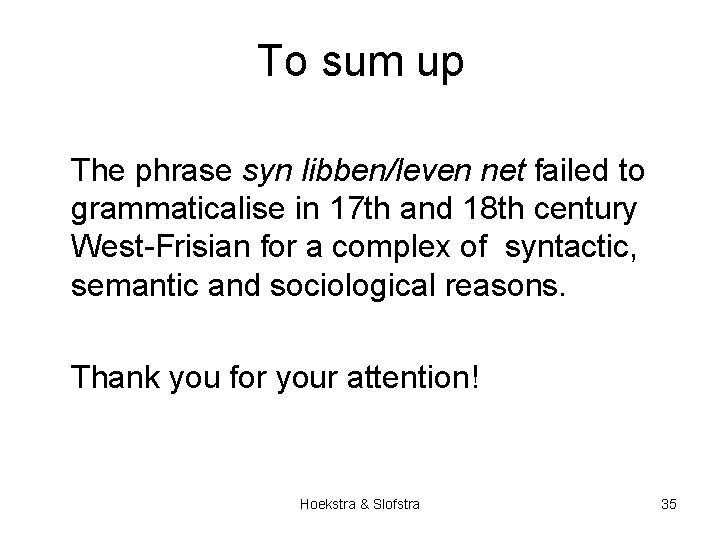 To sum up

The phrase syn libben/leven net failed to grammaticalise in 17th and 18th century West-Frisian for a complex of syntactic, semantic and sociological reasons.

Thank you for your attention!

Hoekstra & Slofstra

35